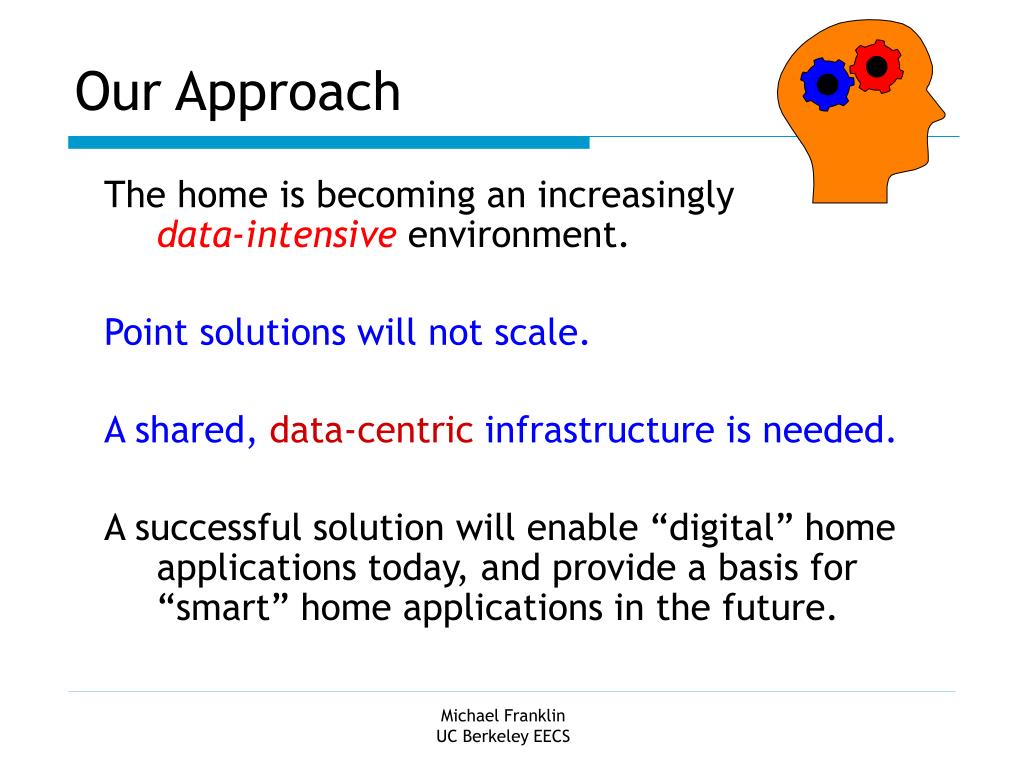 Our Approach

The home is becoming an increasingly data-intensive environment.

Point solutions will not scale.

A shared, data-centric infrastructure is needed.

A successful solution will enable “digital” home applications today, and provide a basis for “smart” home applications in the future.

Michael Franklin
UC Berkeley EECS